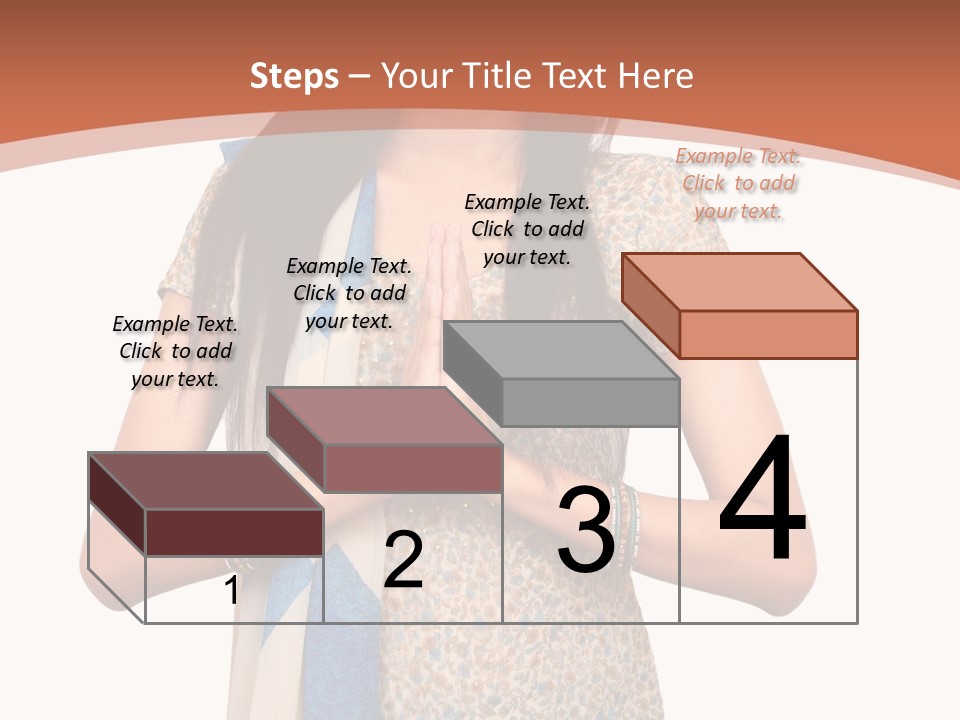 Steps – Your Title Text Here

Example Text. Click to add your text.

Example Text. Click to add your text.

Example Text. Click to add your text.

Example Text. Click to add your text.

1

2

3

4